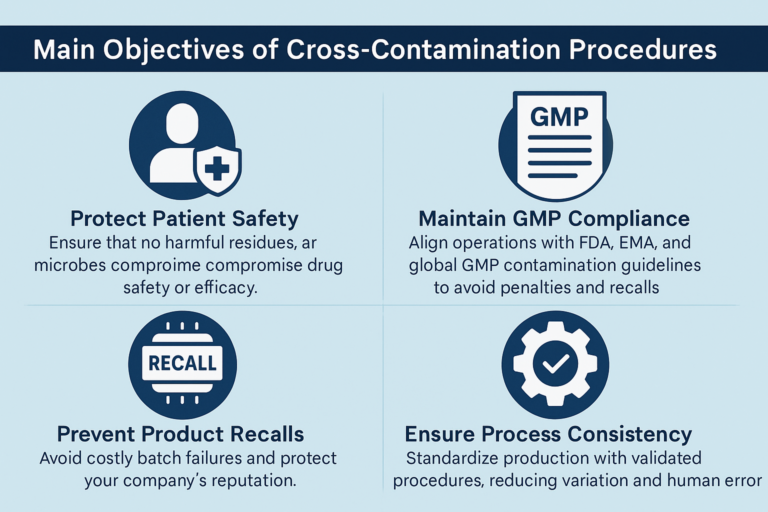 Main Objectives of Cross-Contamination Procedures

Protect Patient Safety
Ensure that no harmful residues, ar microbes comproime compromise drug safety or efficacy.

GMP

Maintain GMP Compliance
Align operations with FDA, EMA, and global GMP contamination guidelines to avoid penalties and recalls

RECALL

Prevent Product Recalls
Avoid costly batch failures and protect your company's reputation.

Ensure Process Consistency
Standardize production with validated procedures, reducing variation and human error